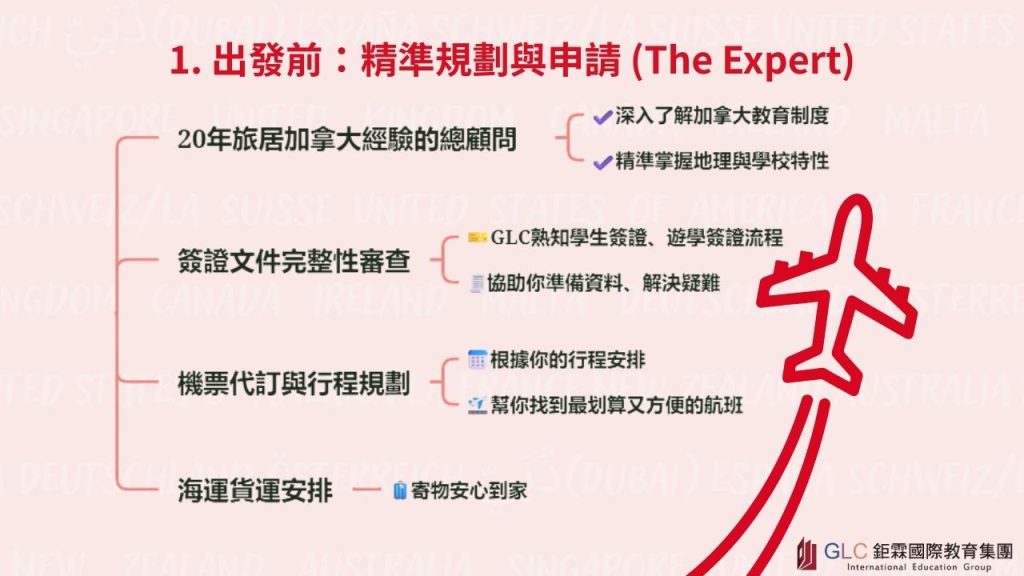 1. 出發前：精準規劃與申請 (The Expert)

20年旅居加拿大經驗的總顧問
深入了解加拿大教育制度
精準掌握地理與學校特性

簽證文件完整性審查
GLC熟知學生簽證、遊學簽證流程
協助你準備資料、解決疑難

機票代訂與行程規劃
根據你的行程安排
幫你找到最划算又方便的航班

海運貨運安排
寄物安心到家

GLC 鉅霖國際教育集團
International Education Group